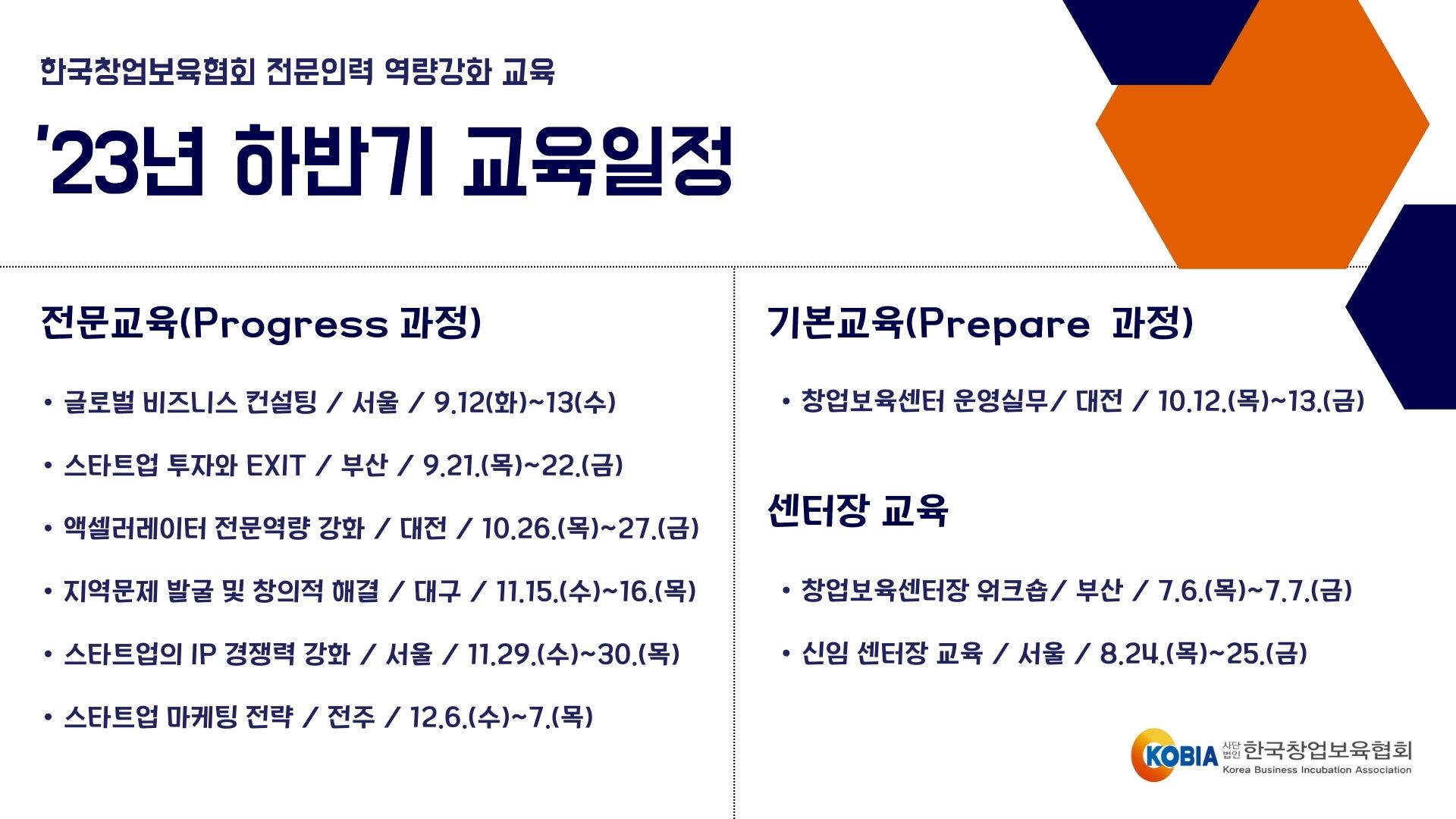 한국창업보육협회 전문인력 역량강화 교육

'23년 하반기 교육일정

전문교육(Progress 과정)

• 글로벌 비즈니스 컨설팅 / 서울 / 9.12(화)~13(수)

• 스타트업 투자와 EXIT / 부산 / 9.21.(목)~22.(금)

• 액셀러레이터 전문역량 강화 / 대전 / 10.26.(목)~27.(금)

• 지역문제 발굴 및 창의적 해결 / 대구 / 11.15.(수)~16.(목)

• 스타트업의 IP 경쟁력 강화 / 서울 / 11.29.(수)~30.(목)

• 스타트업 마케팅 전략 / 전주 / 12.6.(수)~7.(목)

기본교육(Prepare 과정)

• 창업보육센터 운영실무/ 대전 / 10.12.(목)~13.(금)

센터장 교육

• 창업보육센터장 워크숍/ 부산 / 7.6.(목)~7.7.(금)

• 신임 센터장 교육 / 서울 / 8.24.(목)~25.(금)

KOBIA 사단법인 한국창업보육협회
Korea Business Incubation Association